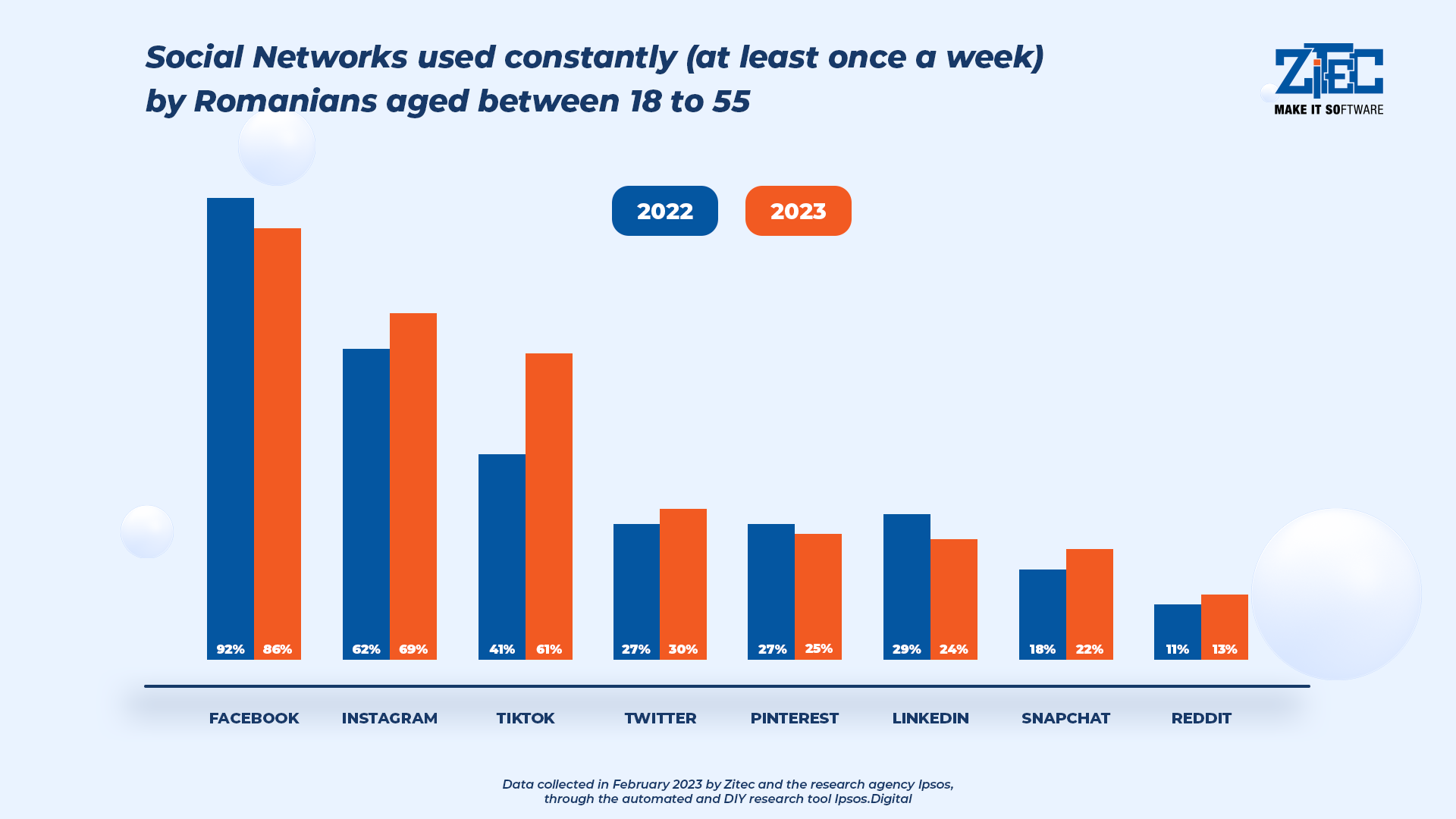 Social Networks used constantly (at least once a week) by Romanians aged between 18 to 55

ZiTEC
MAKE IT SOFTWARE

2022
2023

92% 86%
62% 69%
41% 61%
27% 30%
27% 25%
29% 24%
18% 22%
11% 13%

FACEBOOK
INSTAGRAM
TIKTOK
TWITTER
PINTEREST
LINKEDIN
SNAPCHAT
REDDIT

Data collected in February 2023 by Zitec and the research agency Ipsos, through the automated and DIY research tool Ipsos.Digital